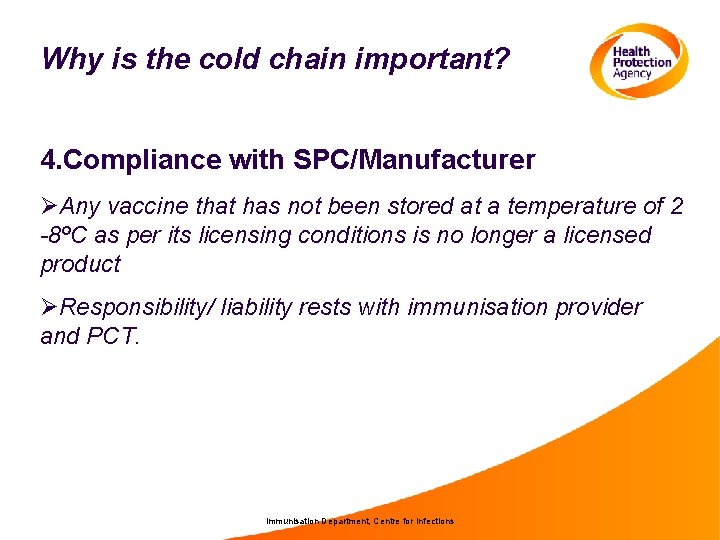 Why is the cold chain important?

Health Protection Agency

4.Compliance with SPC/Manufacturer

➢Any vaccine that has not been stored at a temperature of 2 -8ºC as per its licensing conditions is no longer a licensed product

➢Responsibility/ liability rests with immunisation provider and PCT.

Immunisation Department, Centre for Infections